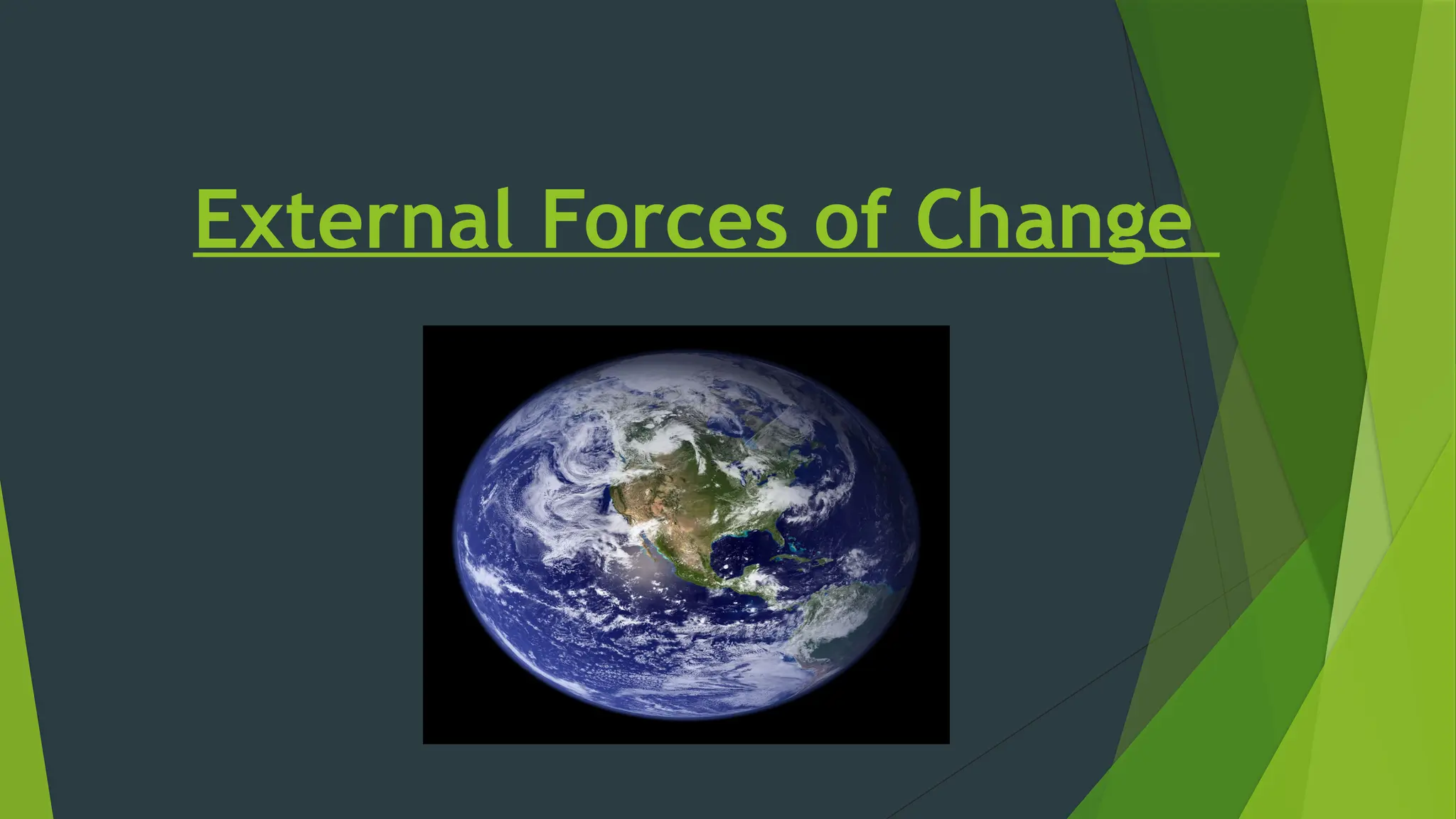 External Forces of Change